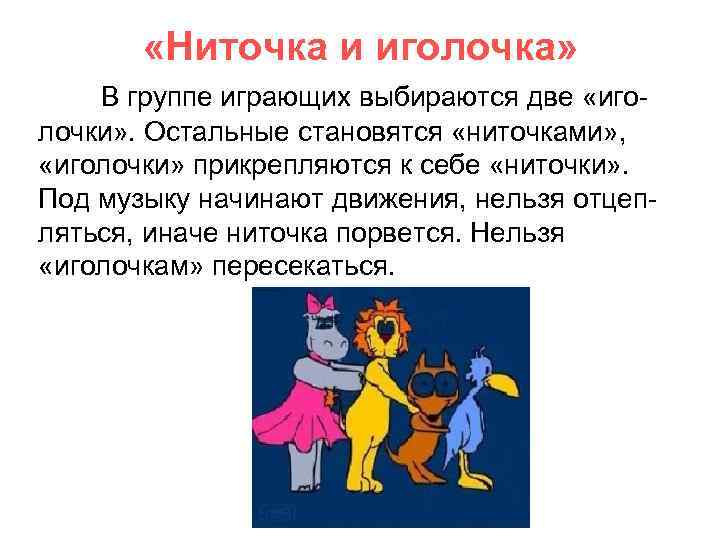 «Ниточка и иголочка»

В группе играющих выбираются две «иголочки». Остальные становятся «ниточками», «иголочки» прикрепляются к себе «ниточки». Под музыку начинают движения, нельзя отцепляться, иначе ниточка порвется. Нельзя «иголочкам» пересекаться.